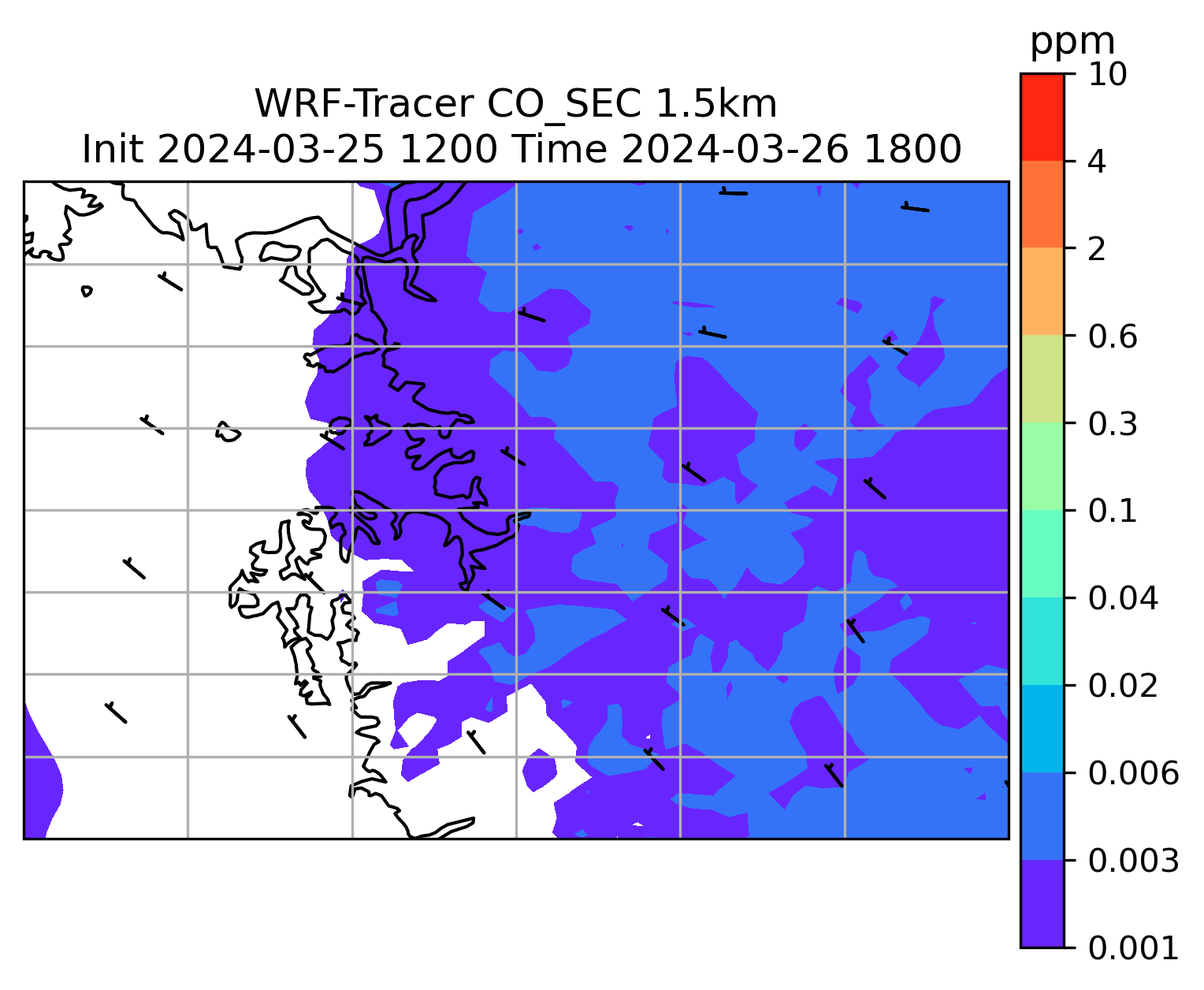 WRF-Tracer CO_SEC 1.5km
Init 2024-03-25 1200 Time 2024-03-26 1800

ppm
10
4
2
0.6
0.3
0.1
0.04
0.02
0.006
0.003
0.001